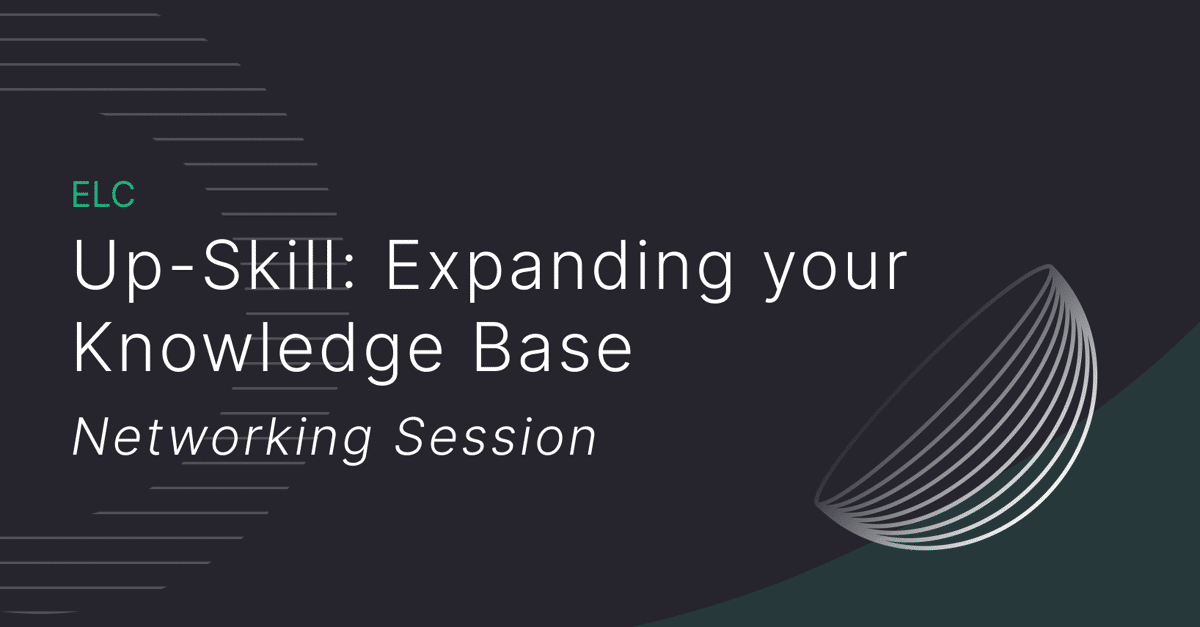 ELC

Up-Skill: Expanding your Knowledge Base

Networking Session